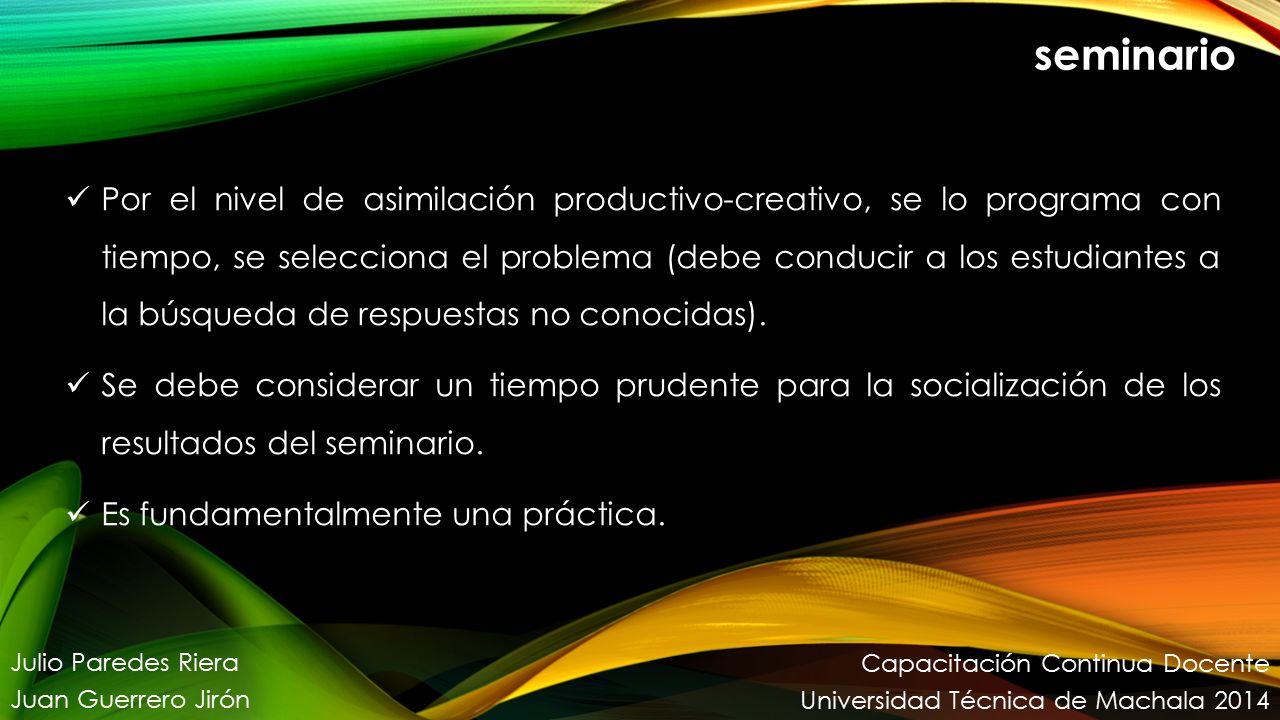 seminario

✓ Por el nivel de asimilación productivo-creativo, se lo programa con tiempo, se selecciona el problema (debe conducir a los estudiantes a la búsqueda de respuestas no conocidas).

✓ Se debe considerar un tiempo prudente para la socialización de los resultados del seminario.

✓ Es fundamentalmente una práctica.

Julio Paredes Riera
Juan Guerrero Jirón

Capacitación Continua Docente
Universidad Técnica de Machala 2014